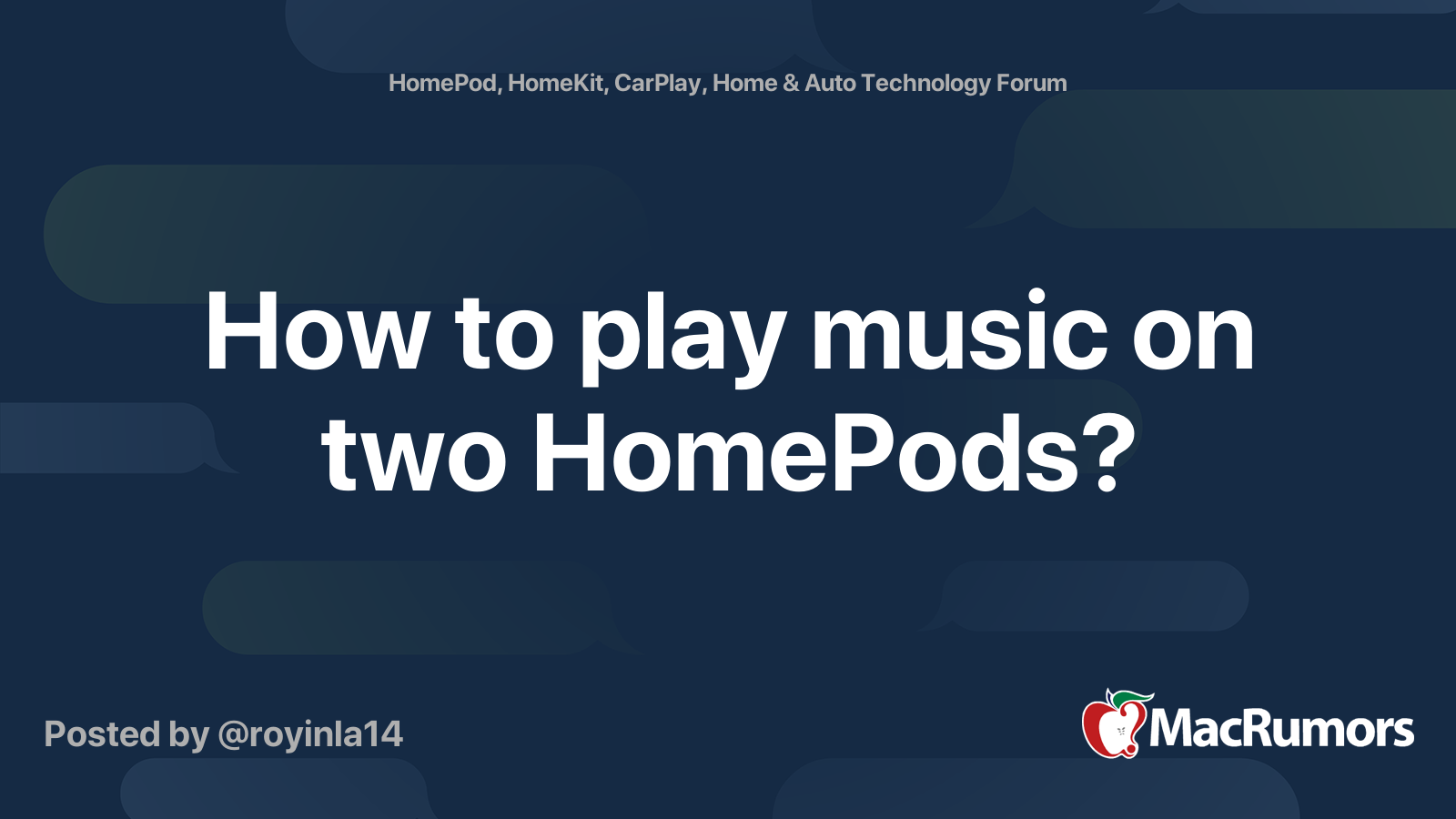 HomePod, HomeKit, CarPlay, Home & Auto Technology Forum

How to play music on two HomePods?

Posted by @royinla14

MacRumors